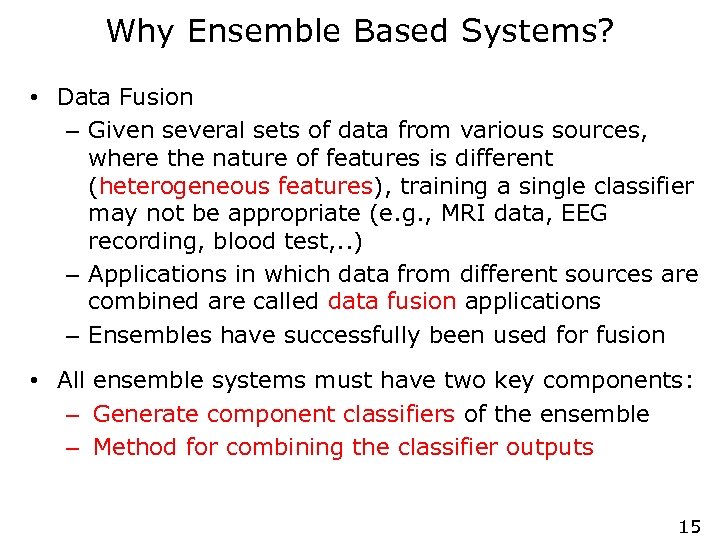 Why Ensemble Based Systems?

• Data Fusion
– Given several sets of data from various sources, where the nature of features is different (heterogeneous features), training a single classifier may not be appropriate (e.g., MRI data, EEG recording, blood test,..)
– Applications in which data from different sources are combined are called data fusion applications
– Ensembles have successfully been used for fusion

• All ensemble systems must have two key components:
– Generate component classifiers of the ensemble
– Method for combining the classifier outputs

15